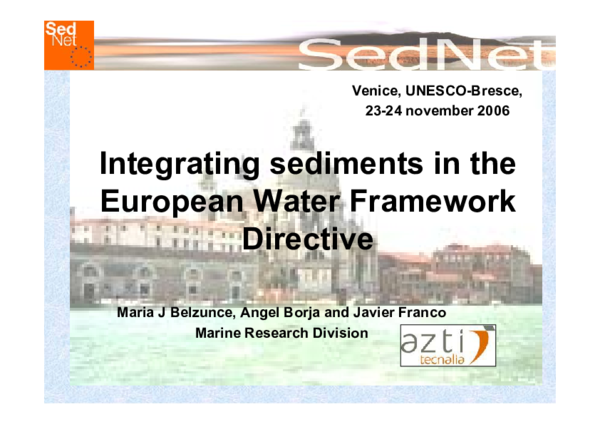 Sed Net

SedNet

Venice, UNESCO-Bresce, 23-24 november 2006

Integrating sediments in the European Water Framework Directive

Maria J Belzunce, Angel Borja and Javier Franco

Marine Research Division

azti tecnalia